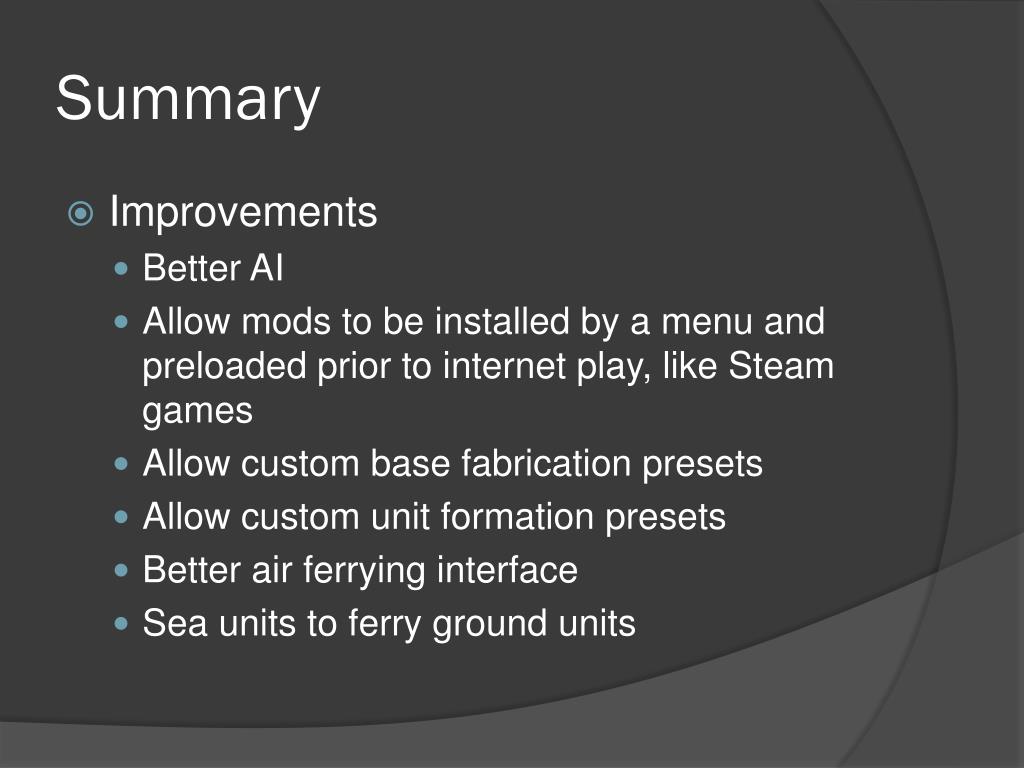 Summary

Improvements

Better AI

Allow mods to be installed by a menu and preloaded prior to internet play, like Steam games

Allow custom base fabrication presets

Allow custom unit formation presets

Better air ferrying interface

Sea units to ferry ground units